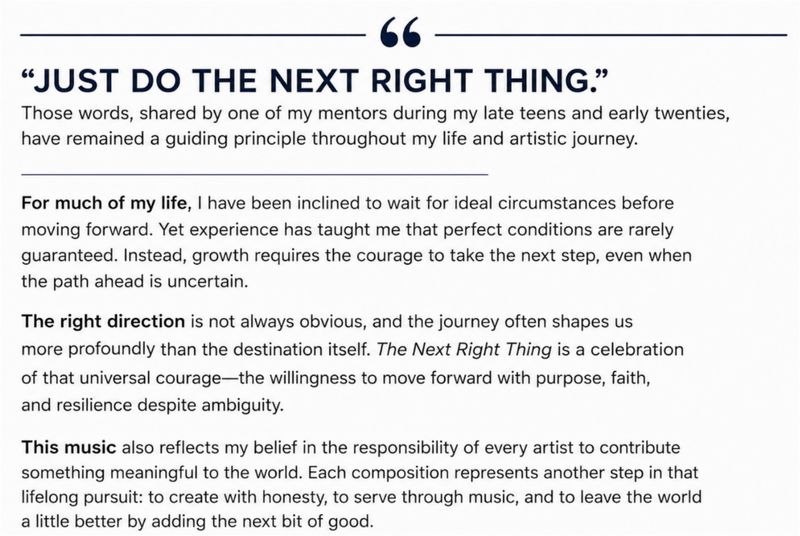 “

“JUST DO THE NEXT RIGHT THING.”

Those words, shared by one of my mentors during my late teens and early twenties, have remained a guiding principle throughout my life and artistic journey.

For much of my life, I have been inclined to wait for ideal circumstances before moving forward. Yet experience has taught me that perfect conditions are rarely guaranteed. Instead, growth requires the courage to take the next step, even when the path ahead is uncertain.

The right direction is not always obvious, and the journey often shapes us more profoundly than the destination itself. The Next Right Thing is a celebration of that universal courage—the willingness to move forward with purpose, faith, and resilience despite ambiguity.

This music also reflects my belief in the responsibility of every artist to contribute something meaningful to the world. Each composition represents another step in that lifelong pursuit: to create with honesty, to serve through music, and to leave the world a little better by adding the next bit of good.